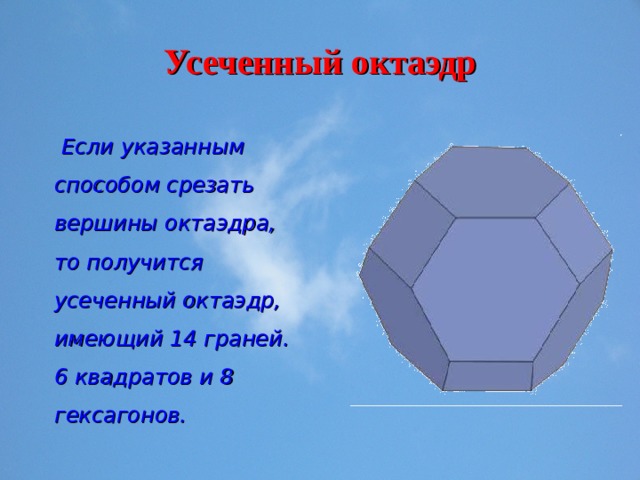 Усеченный октаэдр

Если указанным способом срезать вершины октаэдра, то получится усеченный октаэдр, имеющий 14 граней. 6 квадратов и 8 гексагонов.